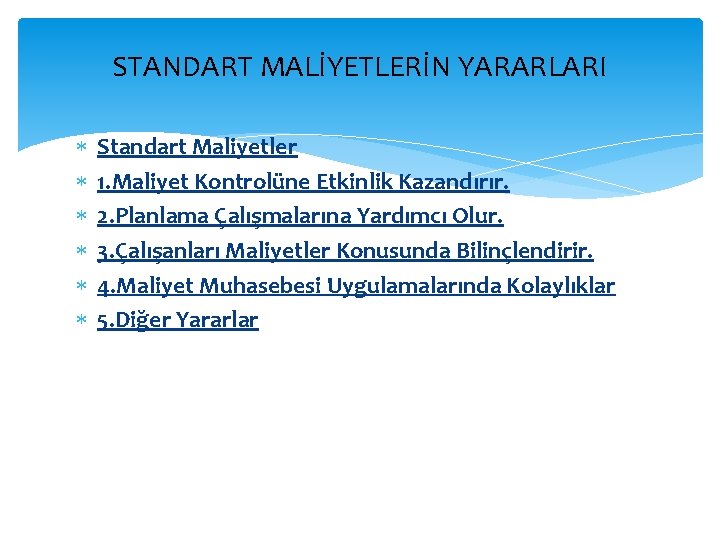 STANDART MALİYETLERİN YARARLARI

* Standart Maliyetler
* 1.Maliyet Kontrolüne Etkinlik Kazandırır.
* 2.Planlama Çalışmalarına Yardımcı Olur.
* 3.Çalışanları Maliyetler Konusunda Bilinçlendirir.
* 4.Maliyet Muhasebesi Uygulamalarında Kolaylıklar
* 5.Diğer Yararlar